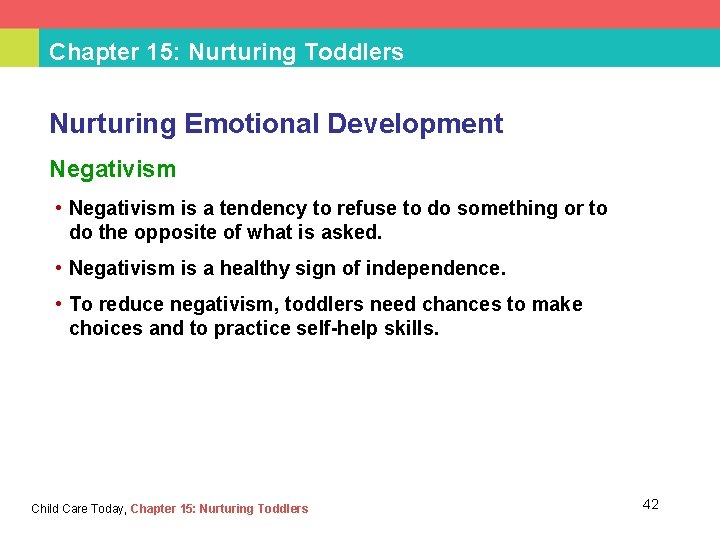 Chapter 15: Nurturing Toddlers

Nurturing Emotional Development

Negativism

• Negativism is a tendency to refuse to do something or to do the opposite of what is asked.

• Negativism is a healthy sign of independence.

• To reduce negativism, toddlers need chances to make choices and to practice self-help skills.

Child Care Today, Chapter 15: Nurturing Toddlers

42